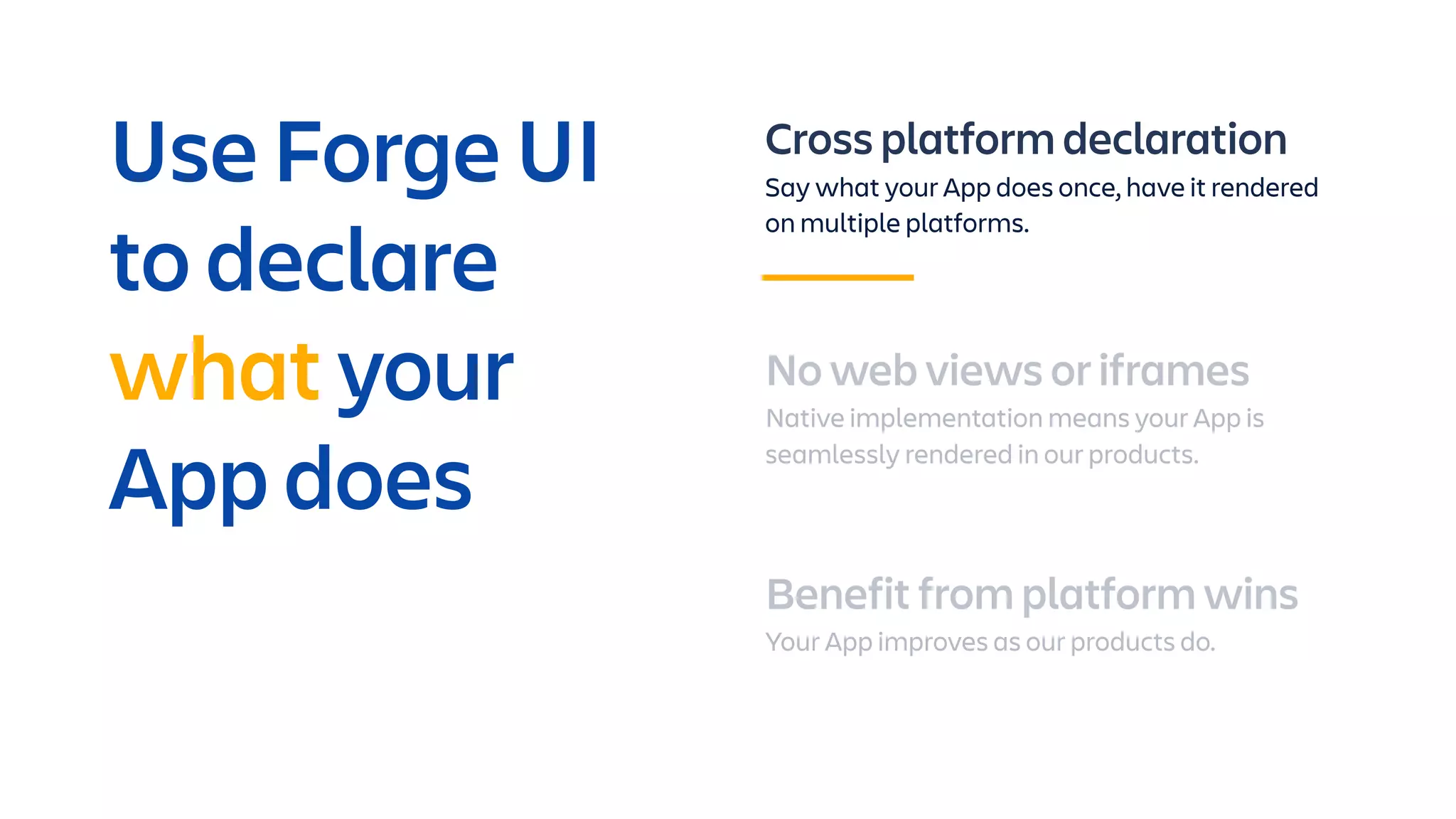 Use Forge UI to declare what your App does

Cross platform declaration
Say what your App does once, have it rendered on multiple platforms.

No web views or iframes
Native implementation means your App is seamlessly rendered in our products.

Benefit from platform wins
Your App improves as our products do.